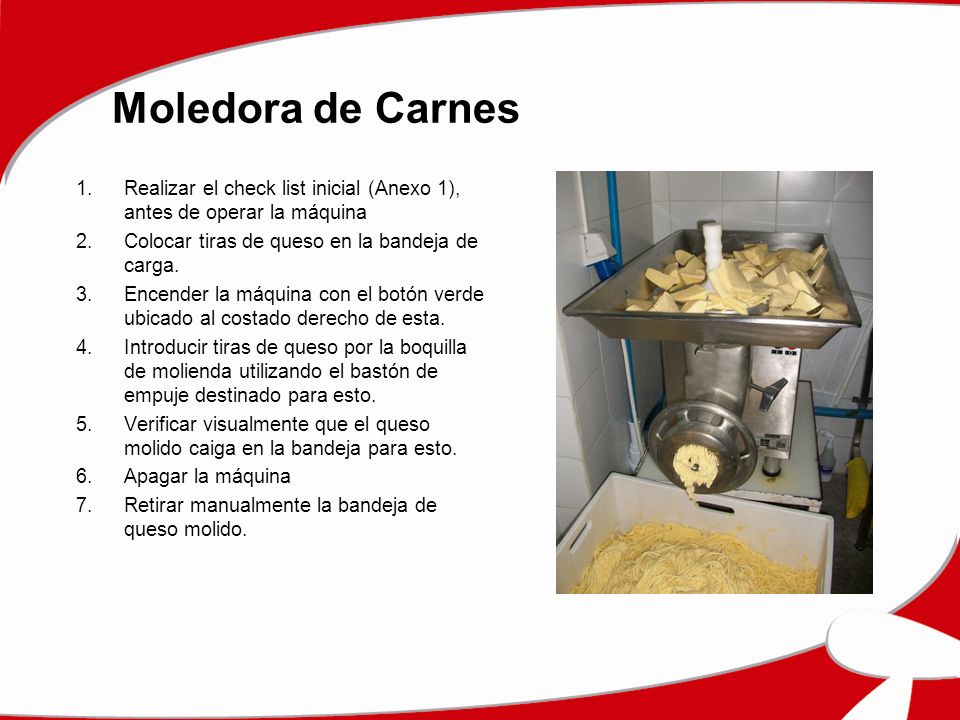 Moledora de Carnes

1. Realizar el check list inicial (Anexo 1), antes de operar la máquina
2. Colocar tiras de queso en la bandeja de carga.
3. Encender la máquina con el botón verde ubicado al costado derecho de esta.
4. Introducir tiras de queso por la boquilla de molienda utilizando el bastón de empuje destinado para esto.
5. Verificar visualmente que el queso molido caiga en la bandeja para esto.
6. Apagar la máquina
7. Retirar manualmente la bandeja de queso molido.